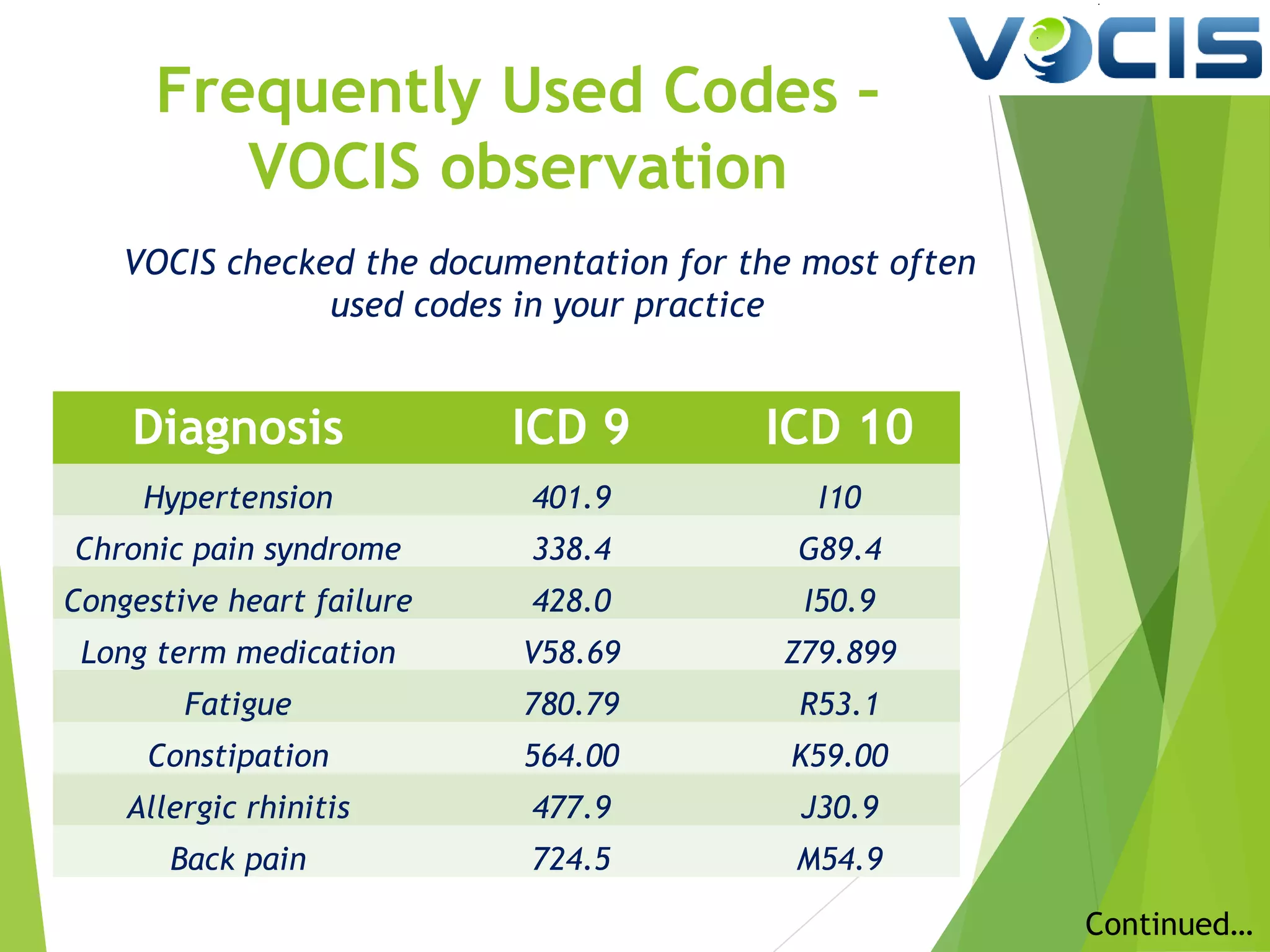 VOCIS

Frequently Used Codes - VOCIS observation

VOCIS checked the documentation for the most often used codes in your practice

| Diagnosis | ICD 9 | ICD 10 |
|---|---|---|
| Hypertension | 401.9 | I10 |
| Chronic pain syndrome | 338.4 | G89.4 |
| Congestive heart failure | 428.0 | I50.9 |
| Long term medication | V58.69 | Z79.899 |
| Fatigue | 780.79 | R53.1 |
| Constipation | 564.00 | K59.00 |
| Allergic rhinitis | 477.9 | J30.9 |
| Back pain | 724.5 | M54.9 |

Continued…